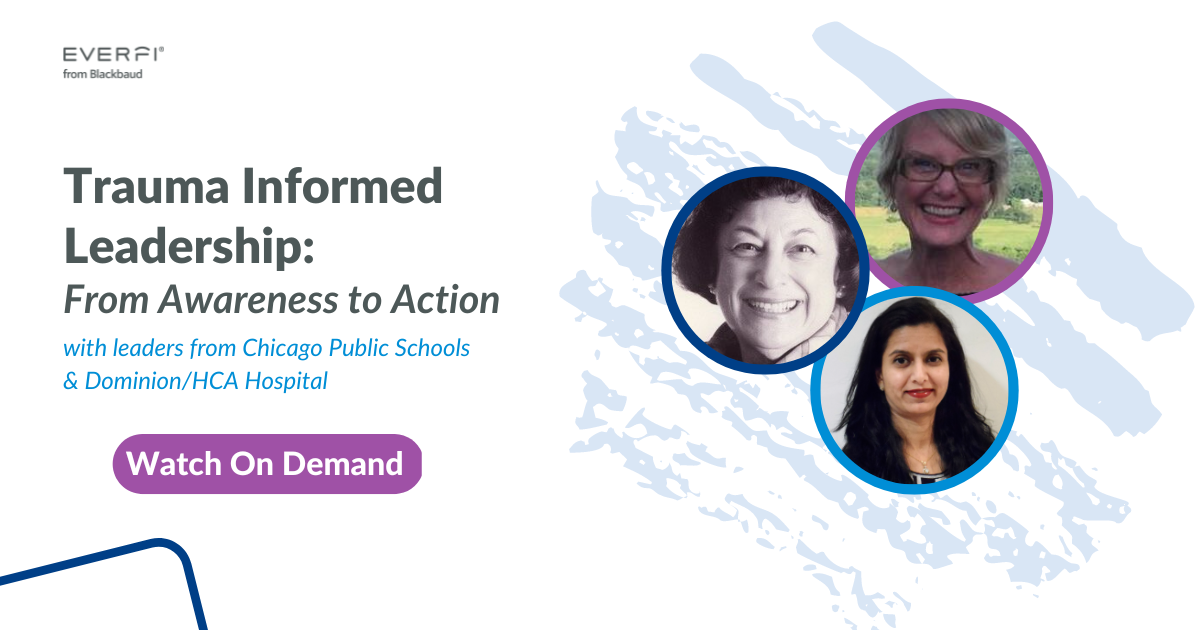 EVERFI®
from Blackbaud

Trauma Informed Leadership:
From Awareness to Action

with leaders from Chicago Public Schools & Dominion/HCA Hospital

Watch On Demand